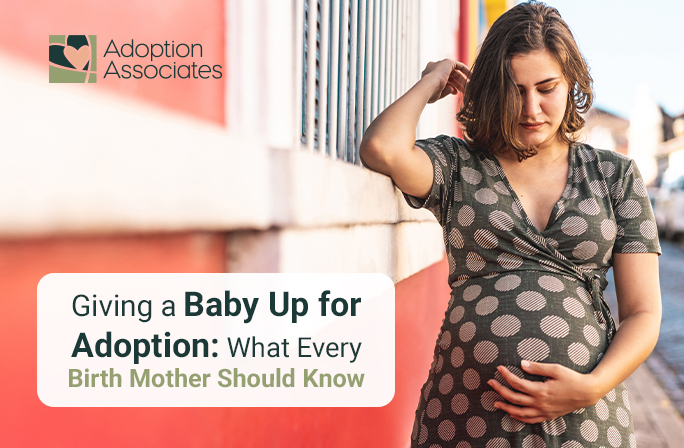 Adoption Associates

Giving a Baby Up for Adoption: What Every Birth Mother Should Know